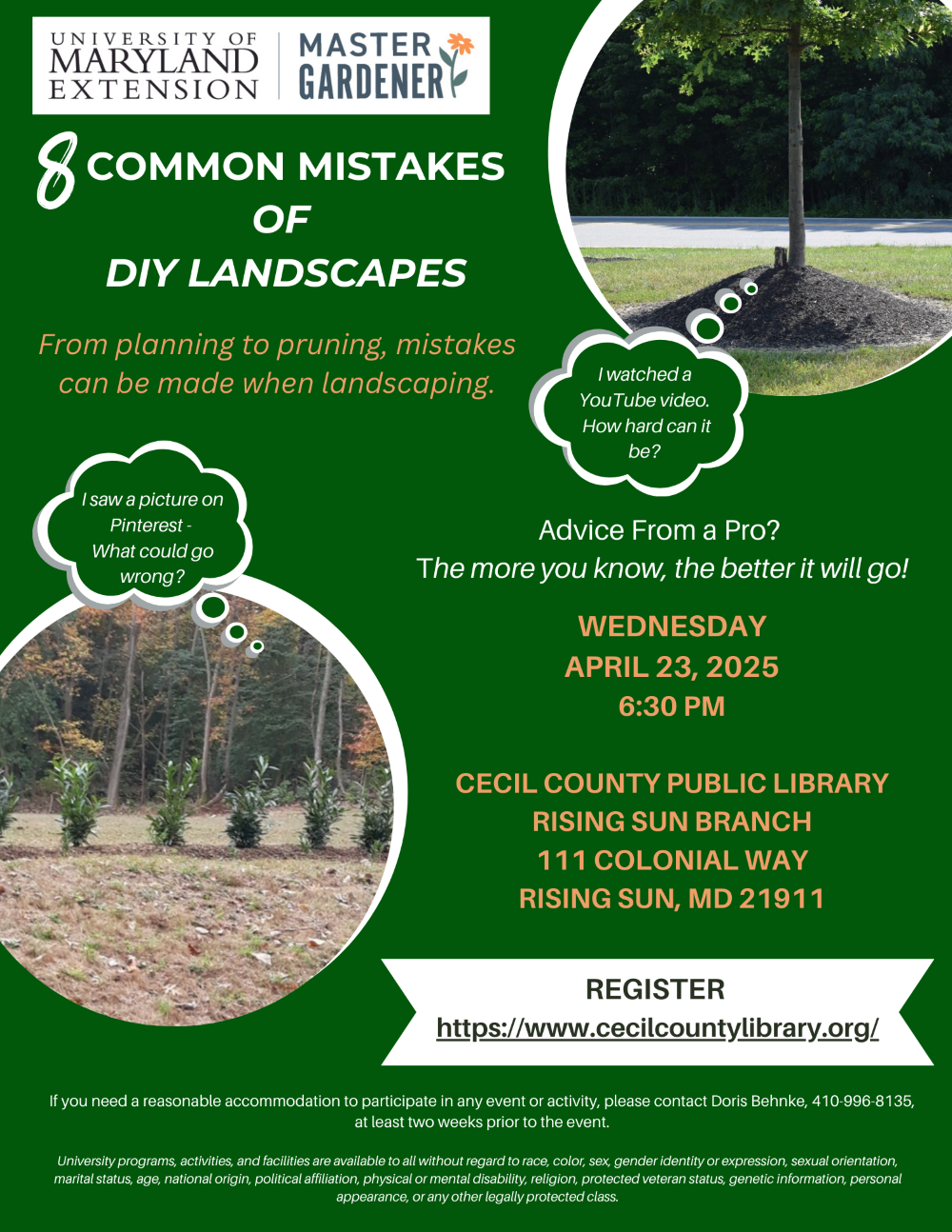 UNIVERSITY OF MARYLAND EXTENSION

MASTER GARDENER

8 COMMON MISTAKES OF DIY LANDSCAPES

From planning to pruning, mistakes can be made when landscaping.

I watched a YouTube video. How hard can it be?

I saw a picture on Pinterest - What could go wrong?

Advice From a Pro?
The more you know, the better it will go!

WEDNESDAY
APRIL 23, 2025
6:30 PM

CECIL COUNTY PUBLIC LIBRARY
RISING SUN BRANCH
111 COLONIAL WAY
RISING SUN, MD 21911

REGISTER
https://www.cecilcountylibrary.org/

If you need a reasonable accommodation to participate in any event or activity, please contact Doris Behnke, 410-996-8135, at least two weeks prior to the event.

University programs, activities, and facilities are available to all without regard to race, color, sex, gender identity or expression, sexual orientation, marital status, age, national origin, political affiliation, physical or mental disability, religion, protected veteran status, genetic information, personal appearance, or any other legally protected class.